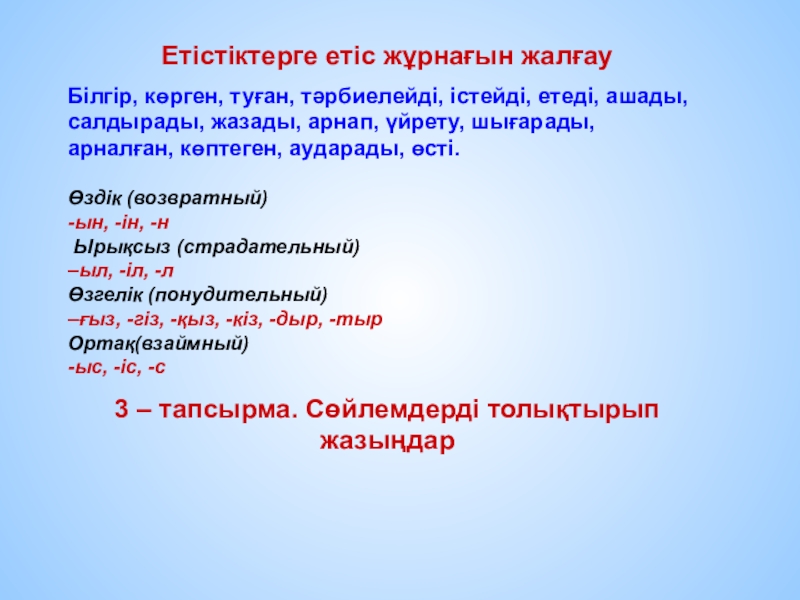 Етістіктерге етіс жұрнағын жалғау

Білгір, көрген, туған, тәрбиелейді, істейді, етеді, ашады, салдырады, жазады, арнап, үйрету, шығарады, арналған, көптеген, аударады, өсті.

Өздік (возвратный)
-ын, -ін, -н
Ырықсыз (страдательный)
–ыл, -іл, -л
Өзгелік (понудительный)
–ғыз, -гіз, -қыз, -кіз, -дыр, -тыр
Ортақ(взаймный)
-ыс, -іс, -с

3 – тапсырма. Сөйлемдерді толықтырып жазыңдар